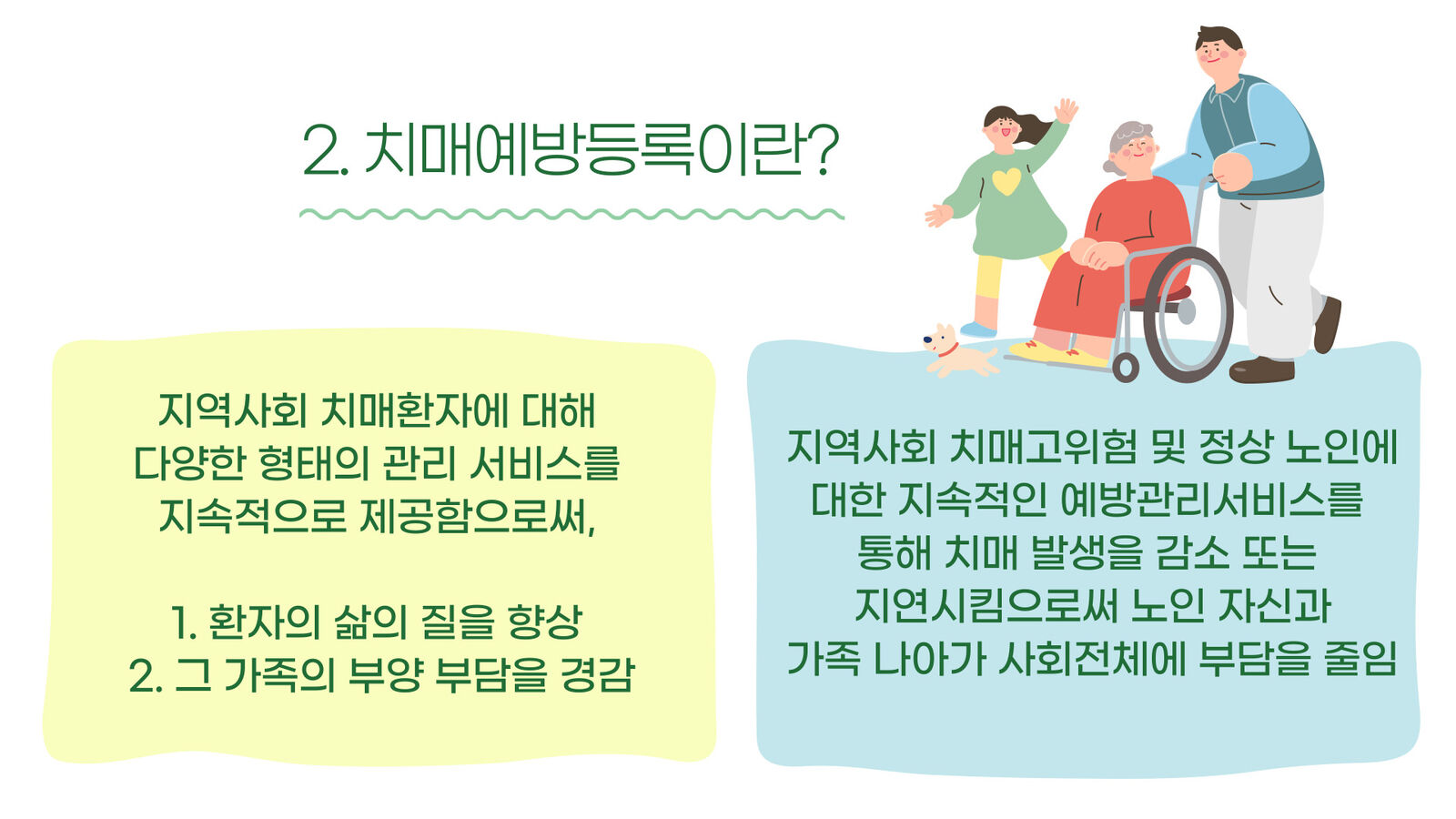 2. 치매예방등록이란?

지역사회 치매환자에 대해 다양한 형태의 관리 서비스를 지속적으로 제공함으로써,

1. 환자의 삶의 질을 향상
2. 그 가족의 부양 부담을 경감

지역사회 치매고위험 및 정상 노인에 대한 지속적인 예방관리서비스를 통해 치매 발생을 감소 또는 지연시킴으로써 노인 자신과 가족 나아가 사회전체에 부담을 줄임